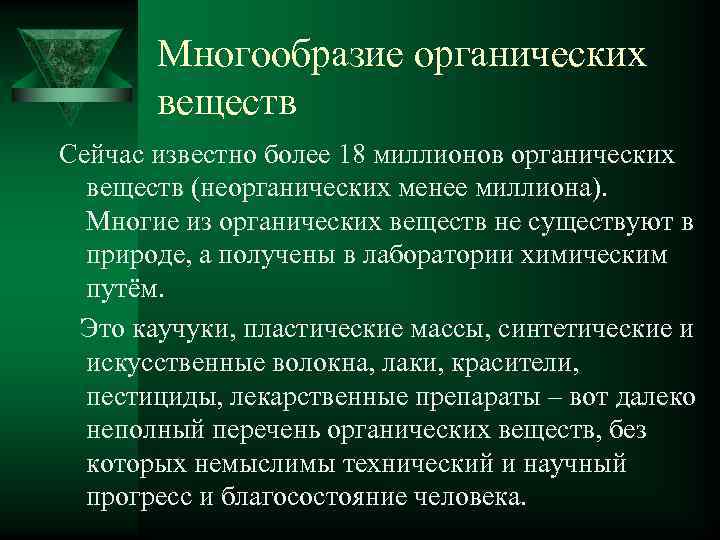 Многообразие органических веществ

Сейчас известно более 18 миллионов органических веществ (неорганических менее миллиона). Многие из органических веществ не существуют в природе, а получены в лаборатории химическим путём.

Это каучуки, пластические массы, синтетические и искусственные волокна, лаки, красители, пестициды, лекарственные препараты – вот далеко неполный перечень органических веществ, без которых немыслимы технический и научный прогресс и благосостояние человека.